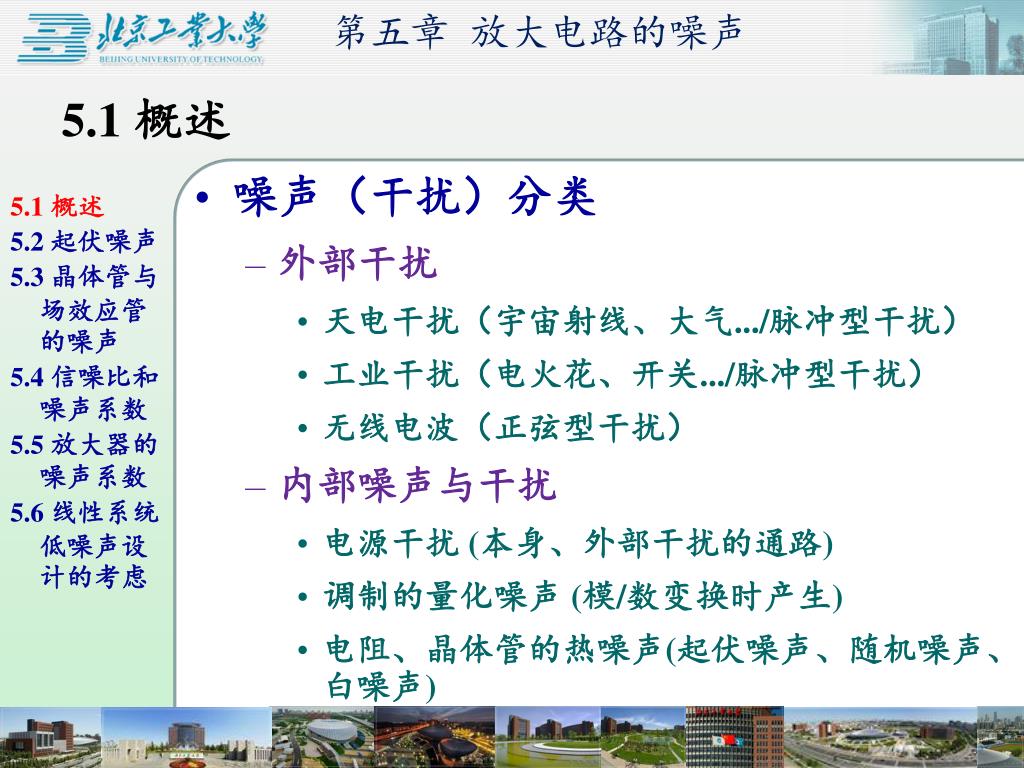 北京工業大學
BEIJING UNIVERSITY OF TECHNOLOGY

第五章 放大电路的噪声

5.1 概述

5.1 概述
5.2 起伏噪声
5.3 晶体管与场效应管的噪声
5.4 信噪比和噪声系数
5.5 放大器的噪声系数
5.6 线性系统低噪声设计的考虑

• 噪声（干扰）分类
– 外部干扰
• 天电干扰（宇宙射线、大气.../脉冲型干扰）
• 工业干扰（电火花、开关.../脉冲型干扰）
• 无线电波（正弦型干扰）
– 内部噪声与干扰
• 电源干扰 (本身、外部干扰的通路)
• 调制的量化噪声 (模/数变换时产生)
• 电阻、晶体管的热噪声(起伏噪声、随机噪声、白噪声)